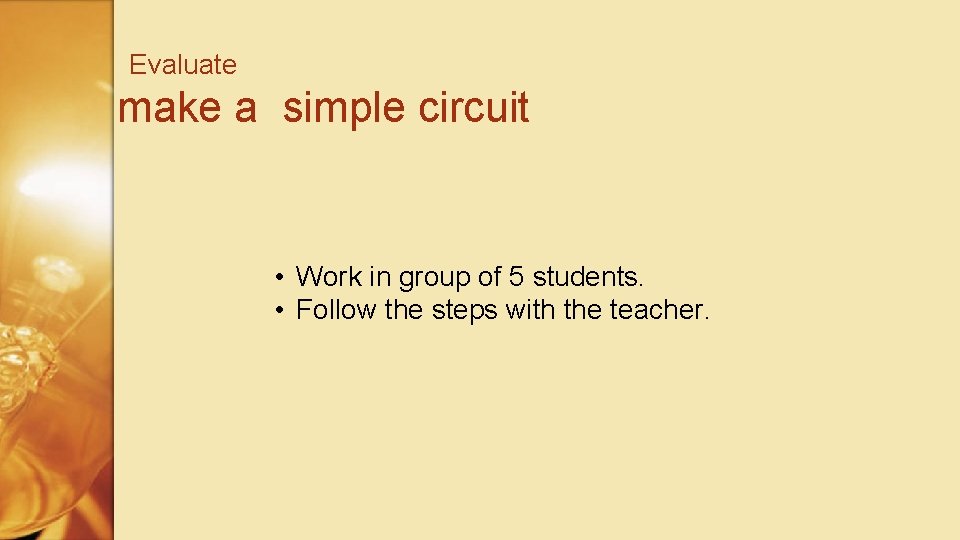 Evaluate

make a simple circuit

• Work in group of 5 students.
• Follow the steps with the teacher.